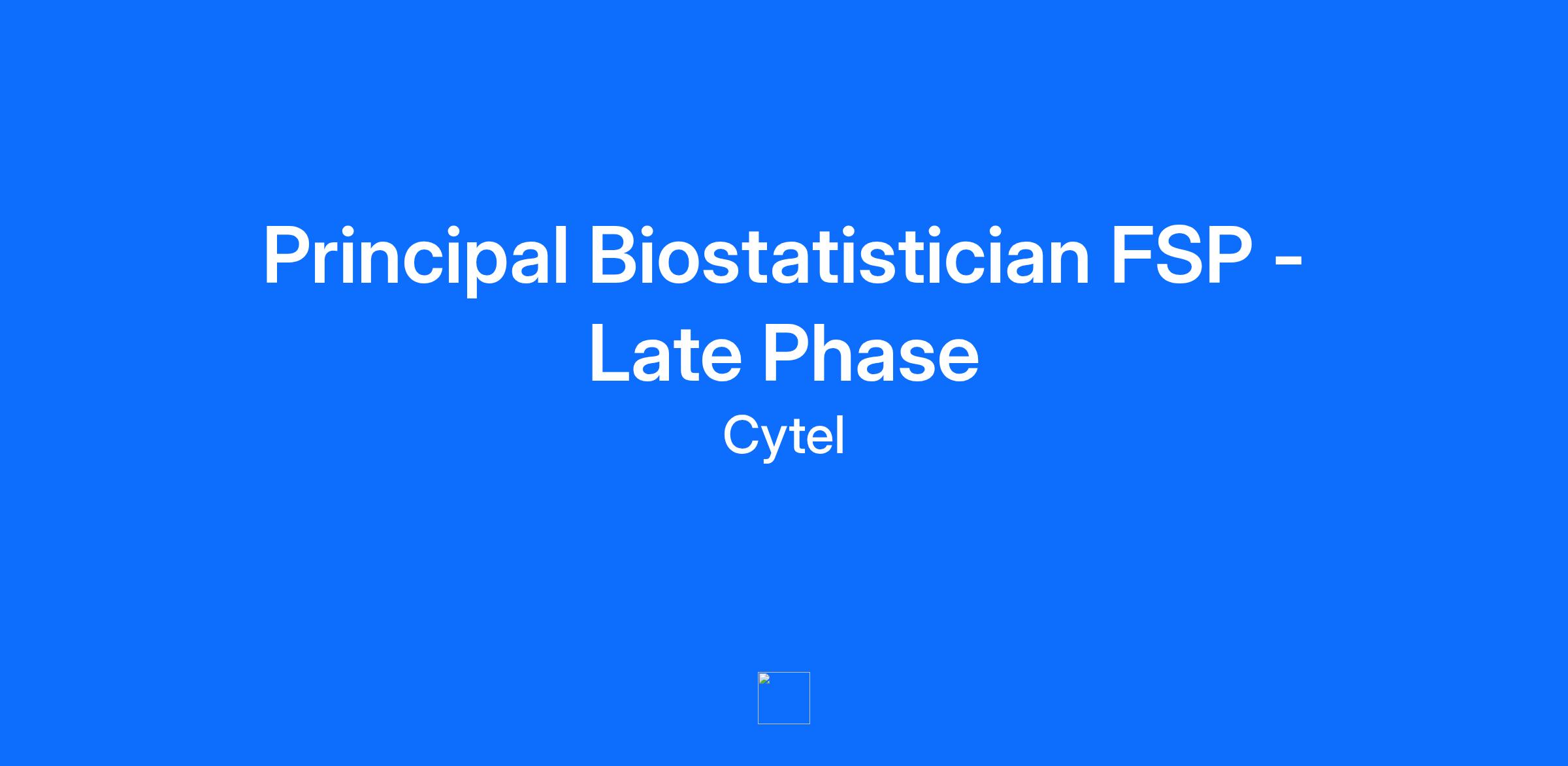 Principal Biostatistician FSP - Late Phase

Cytel